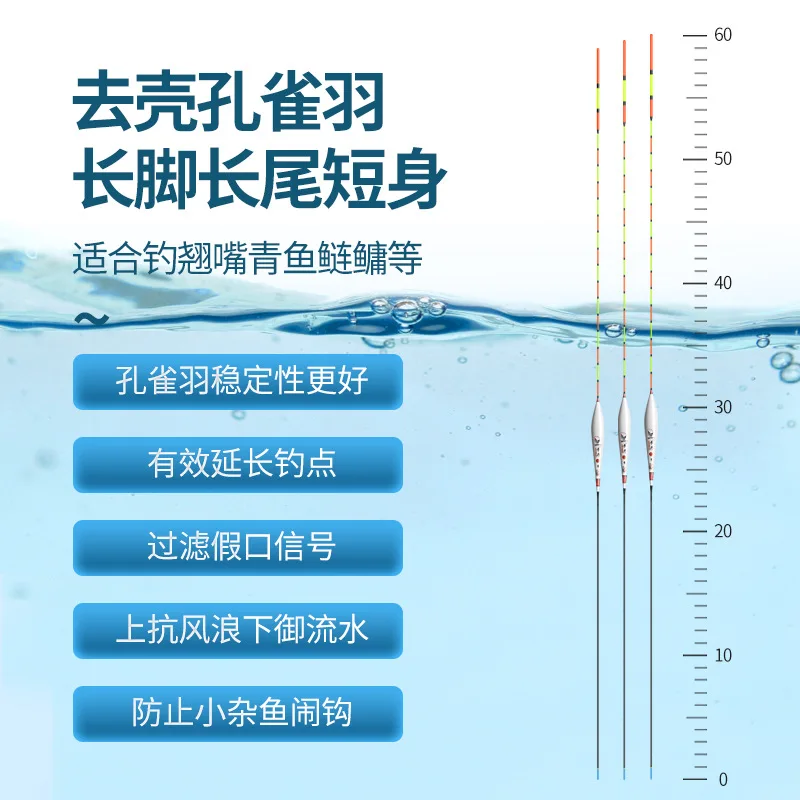 去壳孔雀羽
长脚长尾短身

适合钓翘嘴青鱼鲢鳙等
~

孔雀羽稳定性更好

有效延长钓点

过滤假口信号

上抗风浪下御流水

防止小杂鱼闹钩

60
50
40
30
20
10
0